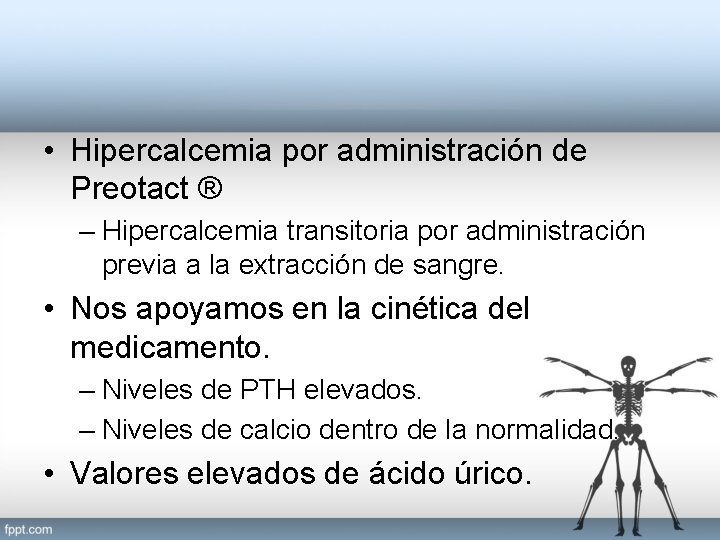 • Hipercalcemia por administración de Preotact ®

– Hipercalcemia transitoria por administración previa a la extracción de sangre.

• Nos apoyamos en la cinética del medicamento.

– Niveles de PTH elevados.

– Niveles de calcio dentro de la normalidad.

• Valores elevados de ácido úrico.

fppt.com